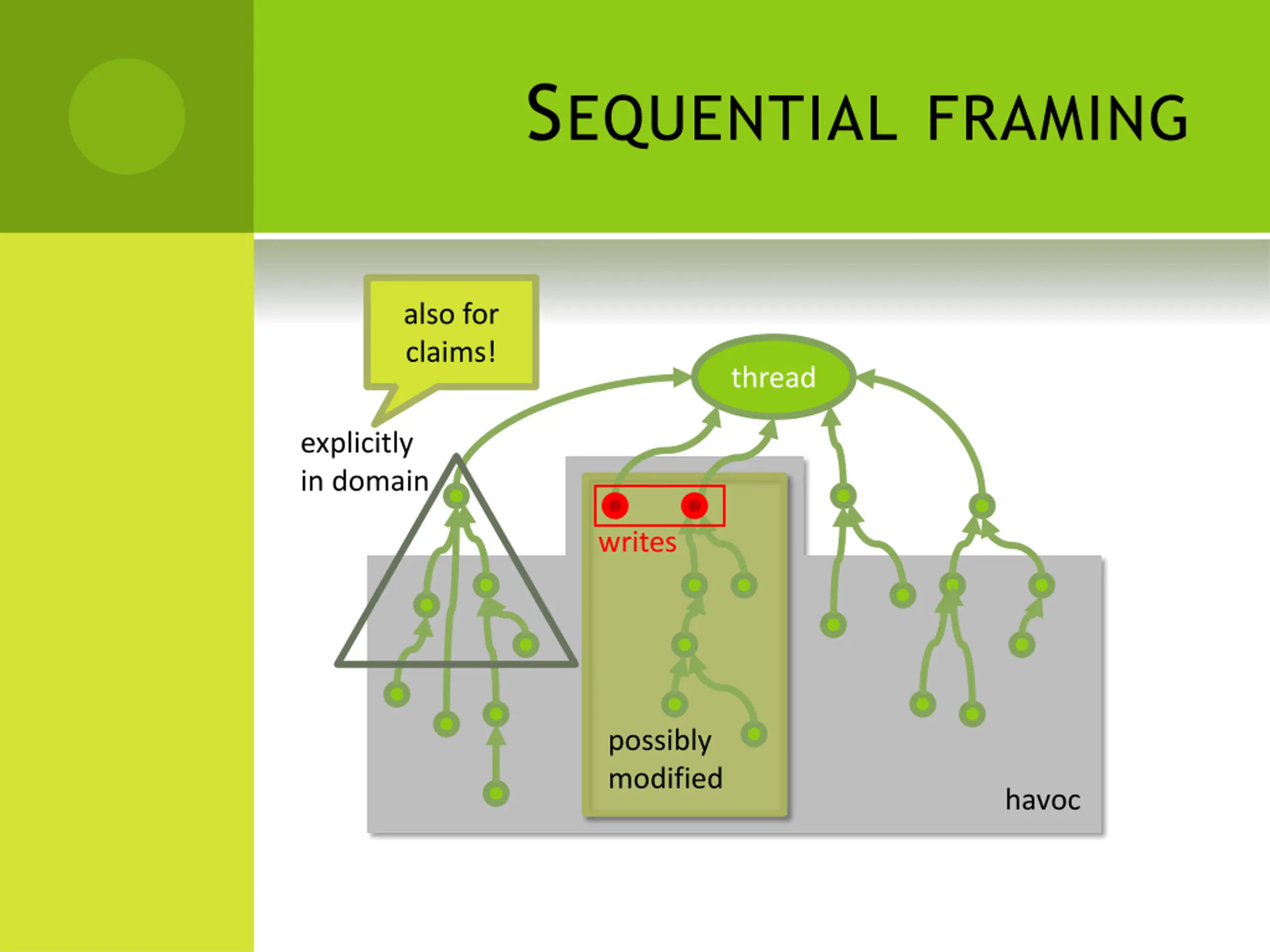 SEQUENTIAL FRAMING

also for claims!

thread

explicitly in domain

writes

possibly modified

havoc